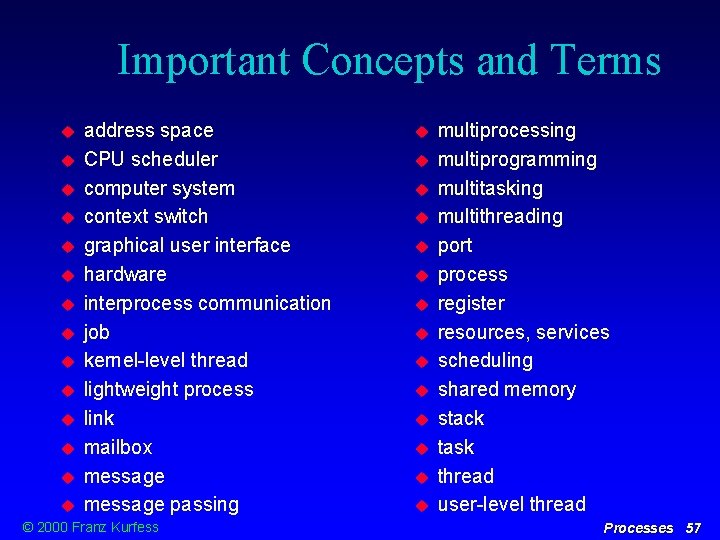 Important Concepts and Terms

- address space
- CPU scheduler
- computer system
- context switch
- graphical user interface
- hardware
- interprocess communication
- job
- kernel-level thread
- lightweight process
- link
- mailbox
- message
- message passing

- multiprocessing
- multiprogramming
- multitasking
- multithreading
- port
- process
- register
- resources, services
- scheduling
- shared memory
- stack
- task
- thread
- user-level thread

© 2000 Franz Kurfess

Processes 57